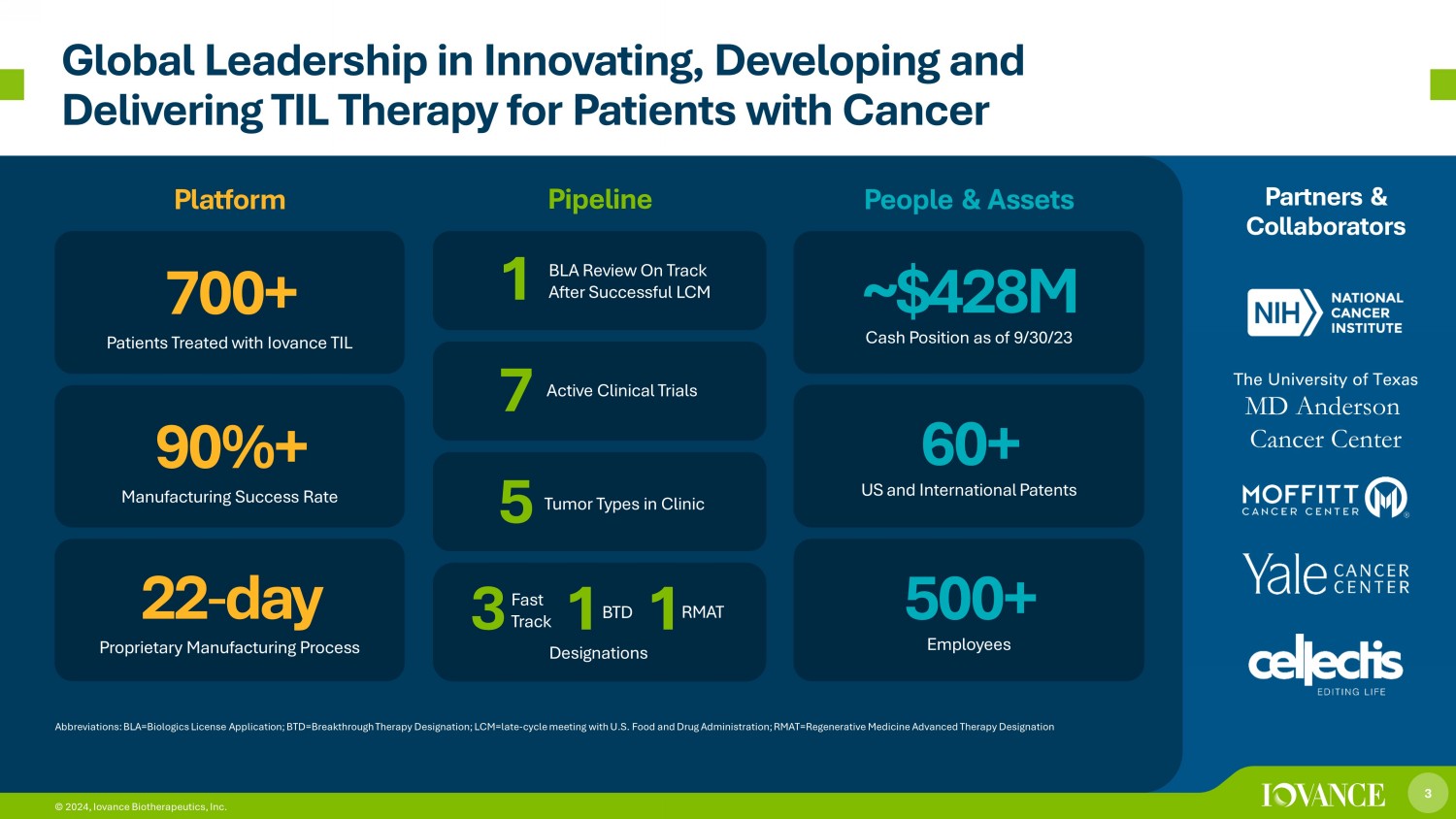 Global Leadership in Innovating, Developing and Delivering TIL Therapy for Patients with Cancer

Platform

700+
Patients Treated with Iovance TIL

90%+
Manufacturing Success Rate

22-day
Proprietary Manufacturing Process

Pipeline

1 BLA Review On Track After Successful LCM

7 Active Clinical Trials

5 Tumor Types in Clinic

3 Fast Track 1 BTD 1 RMAT
Designations

People & Assets

~$428M
Cash Position as of 9/30/23

60+
US and International Patents

500+
Employees

Partners & Collaborators

NIH NATIONAL CANCER INSTITUTE

The University of Texas MD Anderson Cancer Center

MOFFITT CANCER CENTER

Yale CANCER CENTER

cellectis EDITING LIFE

Abbreviations: BLA=Biologics License Application; BTD=Breakthrough Therapy Designation; LCM=late-cycle meeting with U.S. Food and Drug Administration; RMAT=Regenerative Medicine Advanced Therapy Designation

© 2024, Iovance Biotherapeutics, Inc.

IOVANCE

3